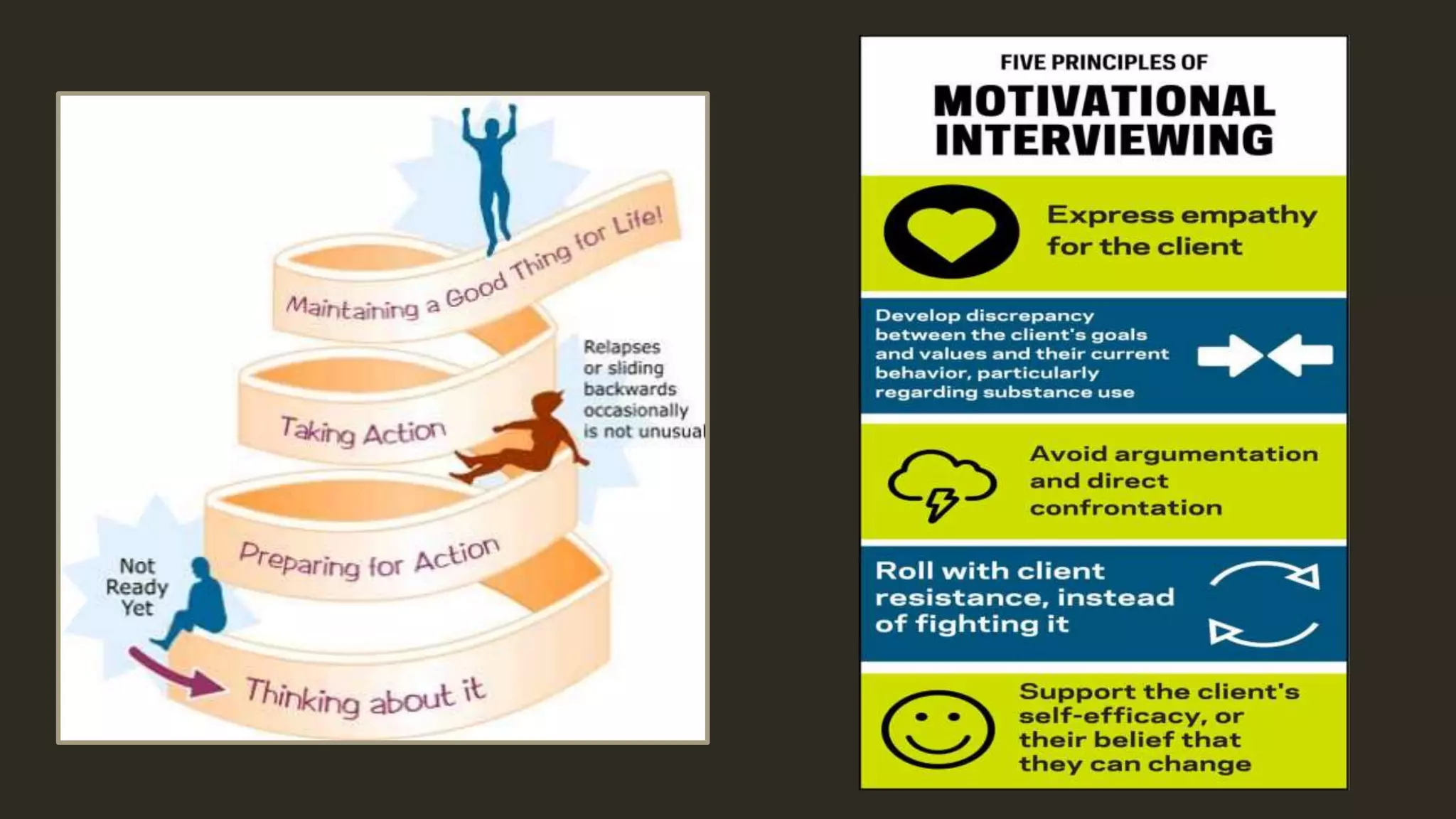 Maintaining a Good Thing for Life!

Relapses or sliding backwards occasionally is not unusual

Taking Action

Preparing for Action

Not Ready Yet

Thinking about it

FIVE PRINCIPLES OF
MOTIVATIONAL INTERVIEWING

Express empathy for the client

Develop discrepancy between the client's goals and values and their current behavior, particularly regarding substance use

Avoid argumentation and direct confrontation

Roll with client resistance, instead of fighting it

Support the client's self-efficacy, or their belief that they can change